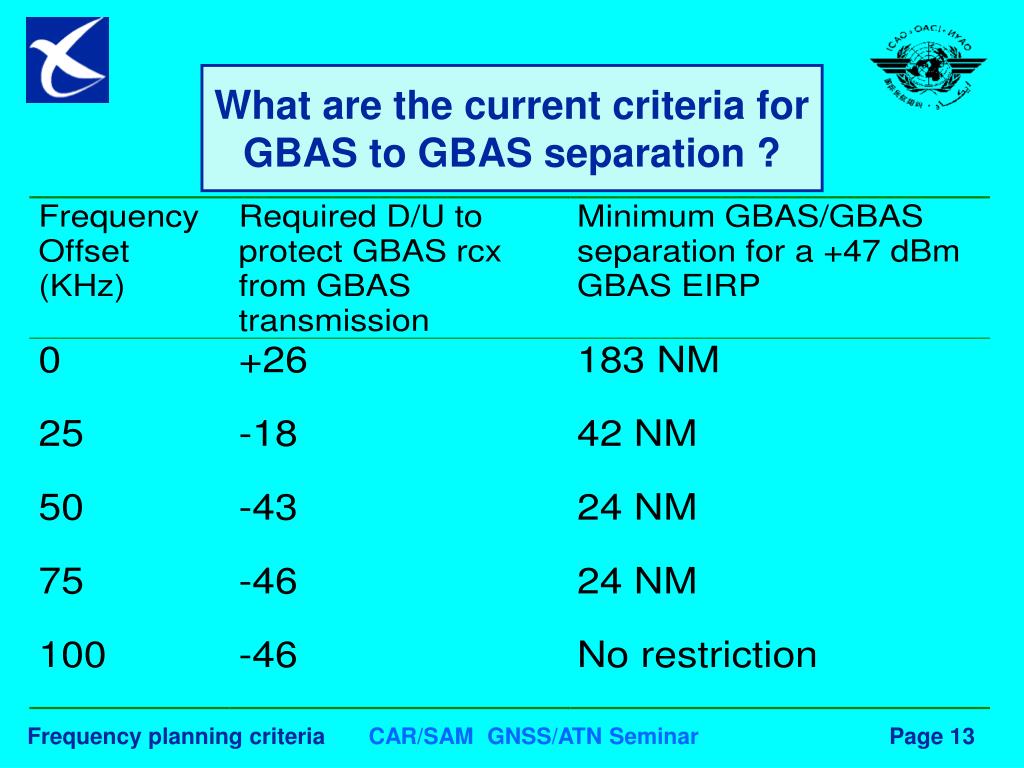 ICAO · OACI · ИКАО

What are the current criteria for GBAS to GBAS separation ?

| Frequency Offset (KHz) | Required D/U to protect GBAS rcx from GBAS transmission | Minimum GBAS/GBAS separation for a +47 dBm GBAS EIRP |
|---|---|---|
| 0 | +26 | 183 NM |
| 25 | -18 | 42 NM |
| 50 | -43 | 24 NM |
| 75 | -46 | 24 NM |
| 100 | -46 | No restriction |

Frequency planning criteria CAR/SAM GNSS/ATN Seminar Page 13